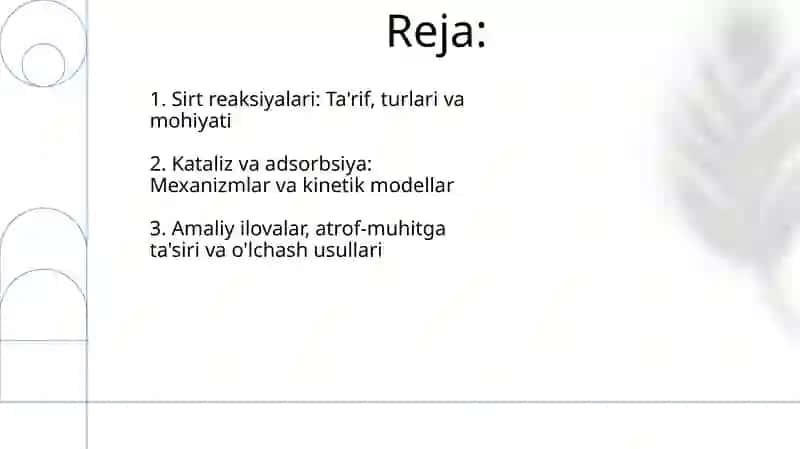 Reja:

1. Sirt reaksiyalari: Ta'rif, turlari va mohiyati

2. Kataliz va adsorbsiya: Mexanizmlar va kinetik modellar

3. Amaliy ilovalar, atrof-muhitga ta'siri va o'lchash usullari